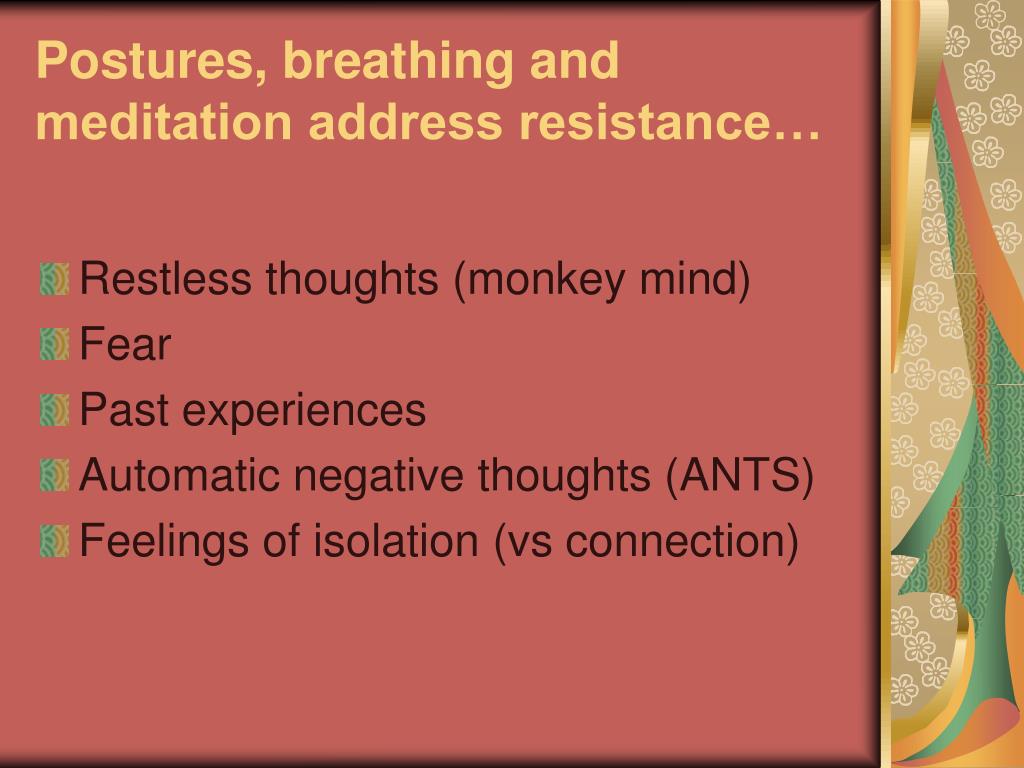 Postures, breathing and meditation address resistance…

Restless thoughts (monkey mind)
Fear
Past experiences
Automatic negative thoughts (ANTS)
Feelings of isolation (vs connection)